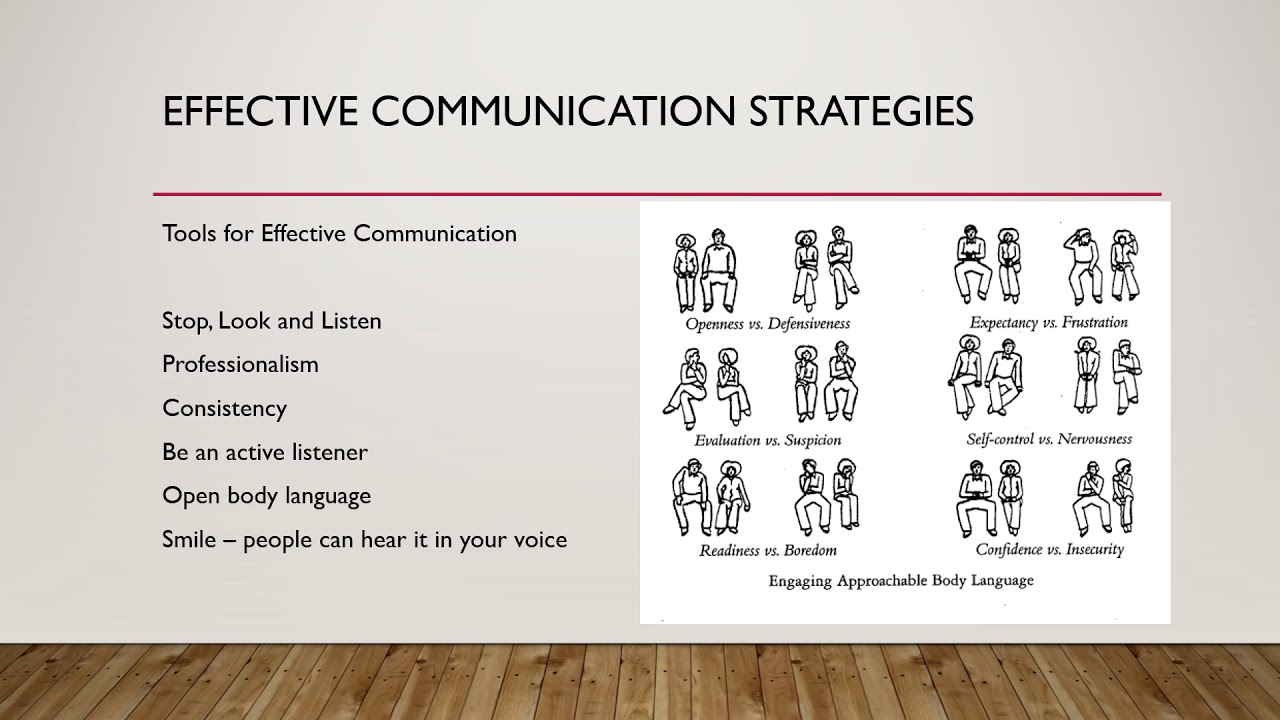 EFFECTIVE COMMUNICATION STRATEGIES

Tools for Effective Communication

Stop, Look and Listen

Professionalism

Consistency

Be an active listener

Open body language

Smile – people can hear it in your voice

Openness vs. Defensiveness

Expectancy vs. Frustration

Evaluation vs. Suspicion

Self-control vs. Nervousness

Readiness vs. Boredom

Confidence vs. Insecurity

Engaging Approachable Body Language